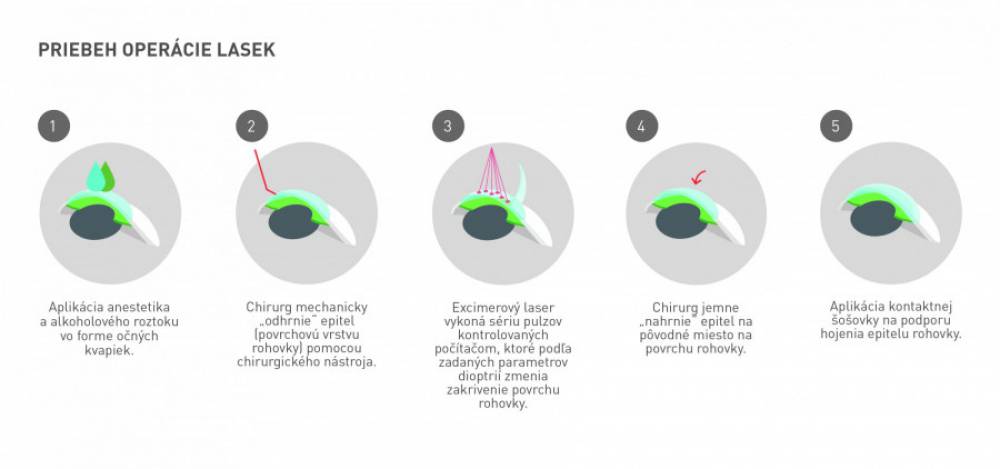 PRIEBEH OPERÁCIE LASEK

1

Aplikácia anestetika a alkoholového roztoku vo forme očných kvapiek.

2

Chirurg mechanicky „odhrnie" epitel (povrchovú vrstvu rohovky) pomocou chirurgického nástroja.

3

Excimerový laser vykoná sériu pulzov kontrolovaných počítačom, ktoré podľa zadaných parametrov dioptrií zmenia zakrivenie povrchu rohovky.

4

Chirurg jemne „nahrnie" epitel na pôvodné miesto na povrchu rohovky.

5

Aplikácia kontaktnej šošovky na podporu hojenia epitelu rohovky.